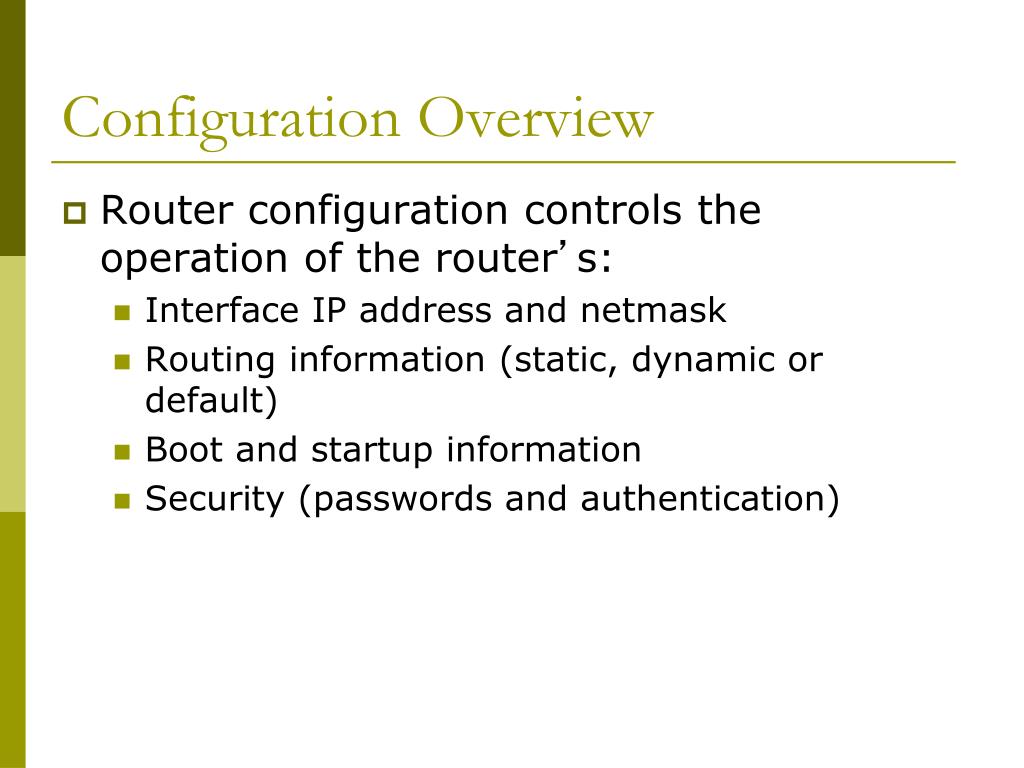 Configuration Overview

Router configuration controls the operation of the router's:

Interface IP address and netmask

Routing information (static, dynamic or default)

Boot and startup information

Security (passwords and authentication)